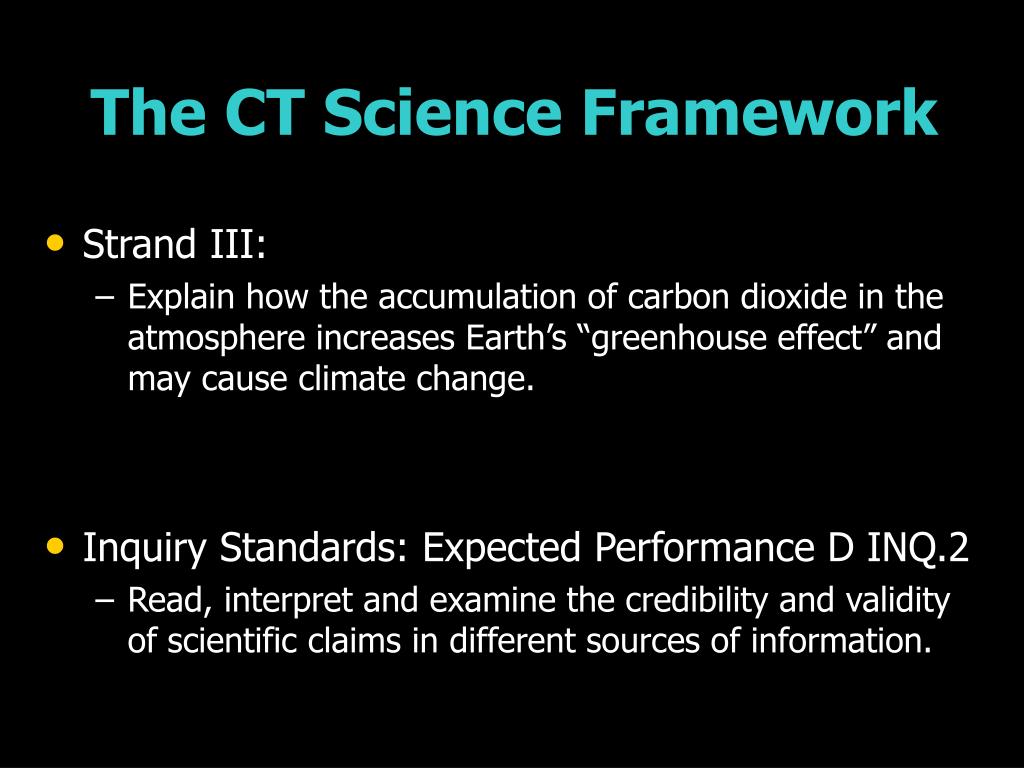 The CT Science Framework

• Strand III:
– Explain how the accumulation of carbon dioxide in the atmosphere increases Earth’s “greenhouse effect” and may cause climate change.

• Inquiry Standards: Expected Performance D INQ.2
– Read, interpret and examine the credibility and validity of scientific claims in different sources of information.